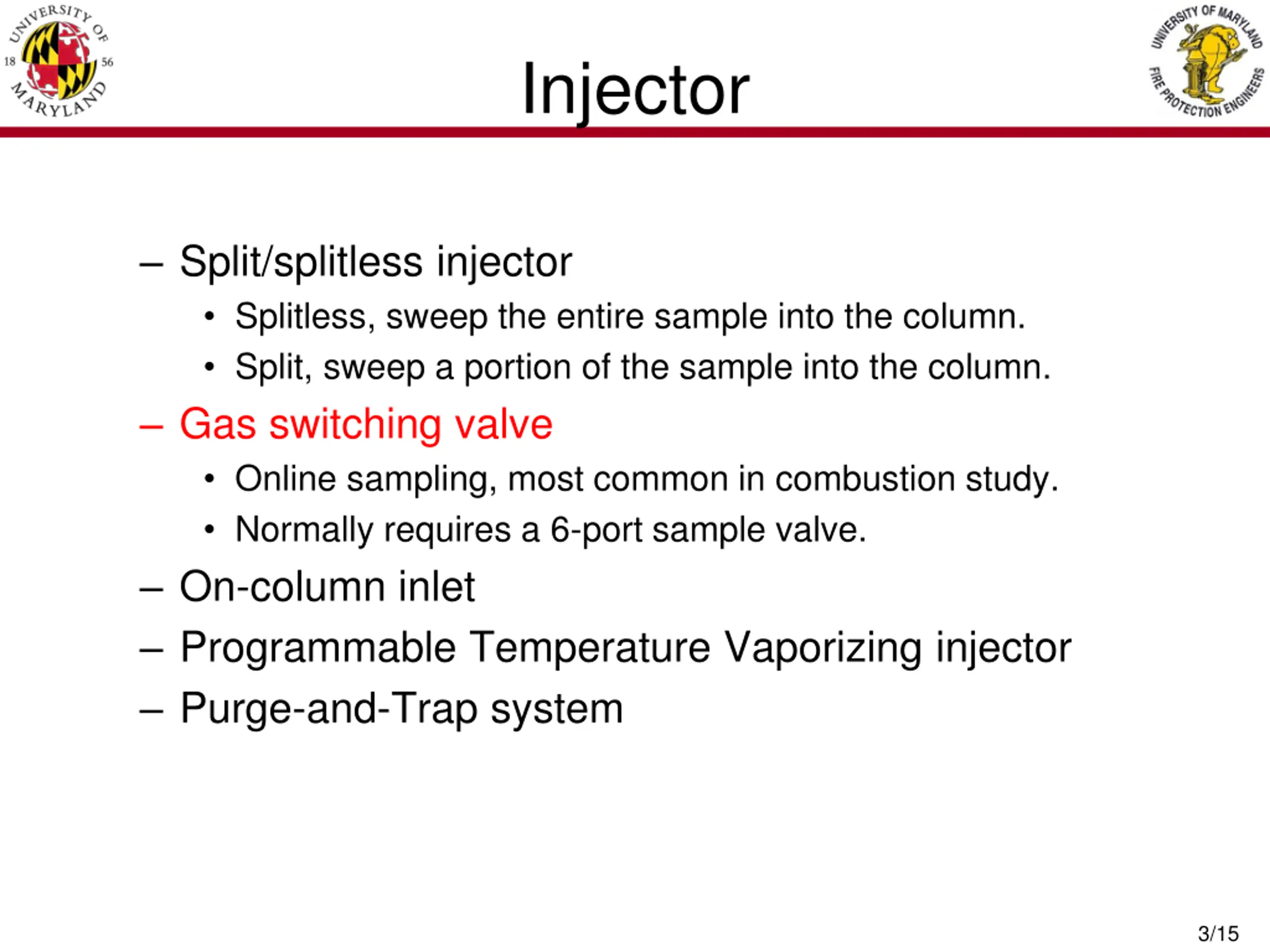 UNIVERSITY OF MARYLAND 18 56

Injector

UNIVERSITY OF MARYLAND FIRE PROTECTION ENGINEERS

– Split/splitless injector
• Splitless, sweep the entire sample into the column.
• Split, sweep a portion of the sample into the column.
– Gas switching valve
• Online sampling, most common in combustion study.
• Normally requires a 6-port sample valve.
– On-column inlet
– Programmable Temperature Vaporizing injector
– Purge-and-Trap system

3/15